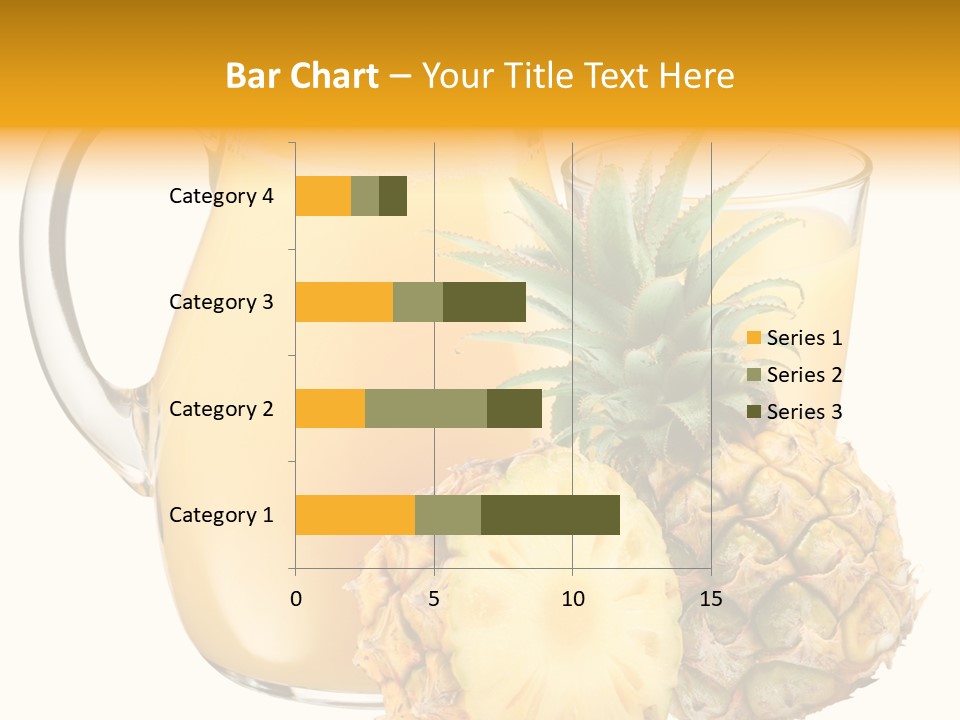 Bar Chart – Your Title Text Here

Category 4
Category 3
Category 2
Category 1

0
5
10
15

Series 1
Series 2
Series 3